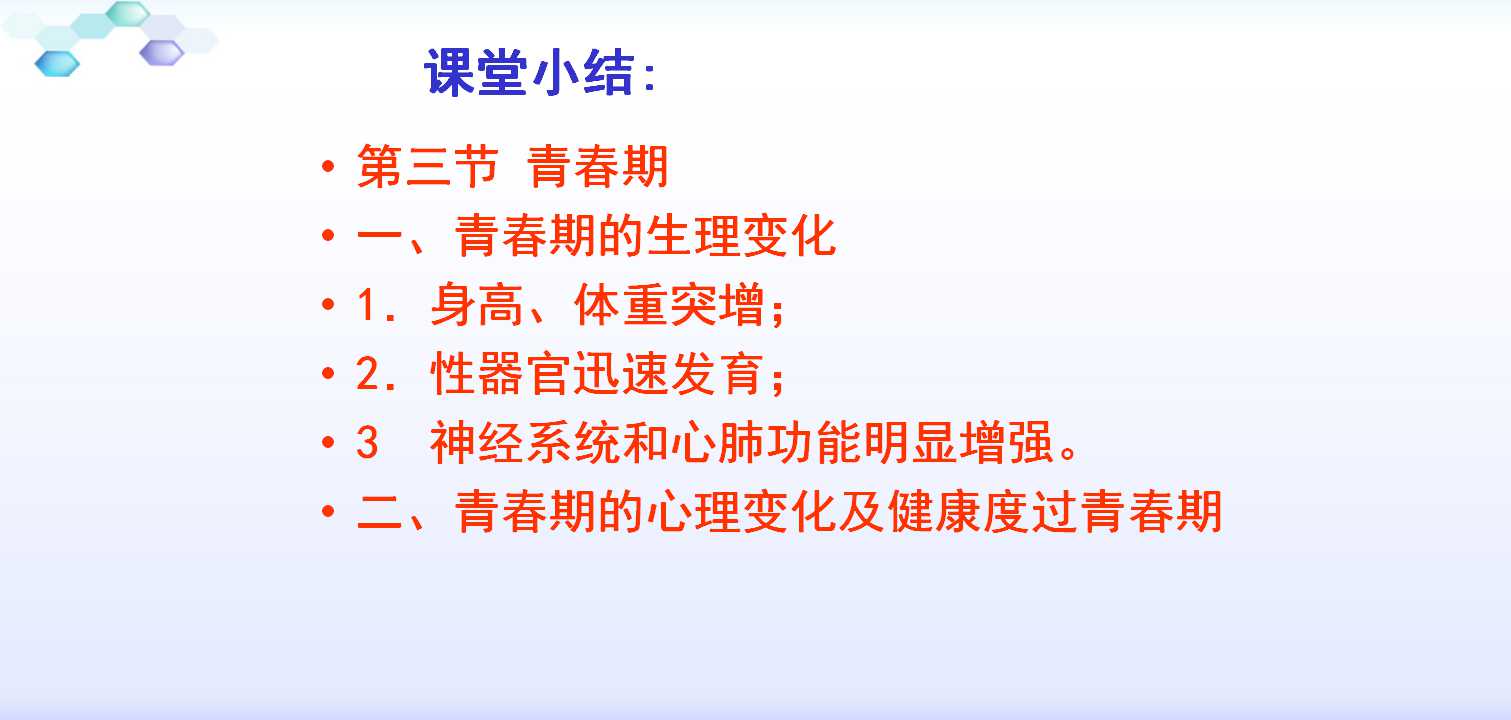 课堂小结:

• 第三节 青春期
• 一、青春期的生理变化
• 1．身高、体重突增；
• 2．性器官迅速发育；
• 3 神经系统和心肺功能明显增强。
• 二、青春期的心理变化及健康度过青春期